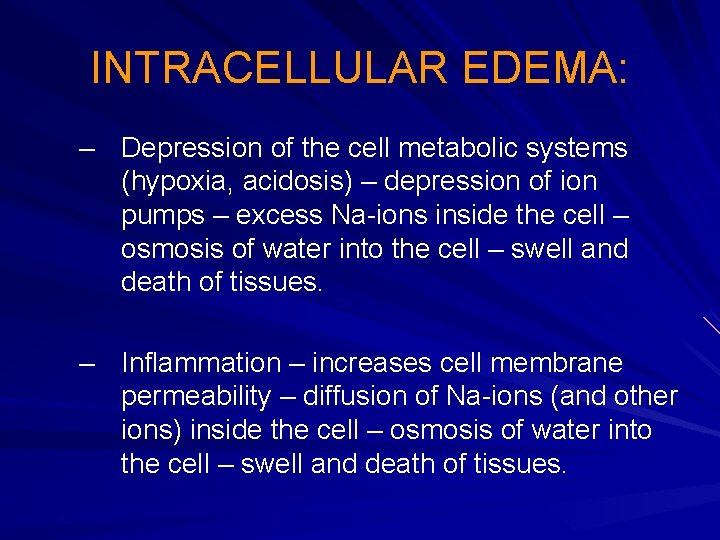 INTRACELLULAR EDEMA:

– Depression of the cell metabolic systems (hypoxia, acidosis) – depression of ion pumps – excess Na-ions inside the cell – osmosis of water into the cell – swell and death of tissues.

– Inflammation – increases cell membrane permeability – diffusion of Na-ions (and other ions) inside the cell – osmosis of water into the cell – swell and death of tissues.